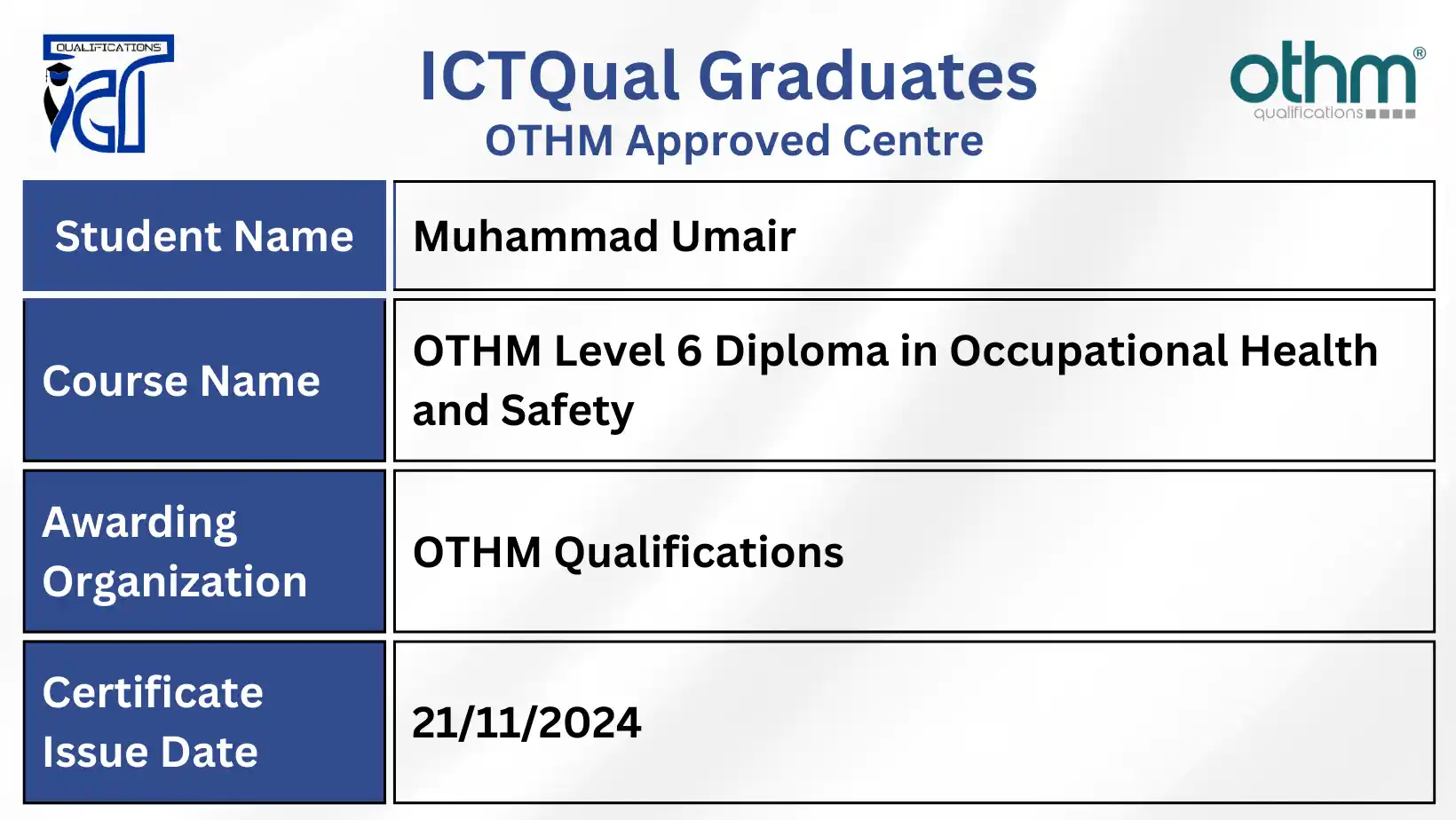 QUALIFICATIONS
ICT

ICTQual Graduates
OTHM Approved Centre

othm®
qualifications

| Student Name | Muhammad Umair |
|---|---|
| Course Name | OTHM Level 6 Diploma in Occupational Health and Safety |
| Awarding Organization | OTHM Qualifications |
| Certificate Issue Date | 21/11/2024 |